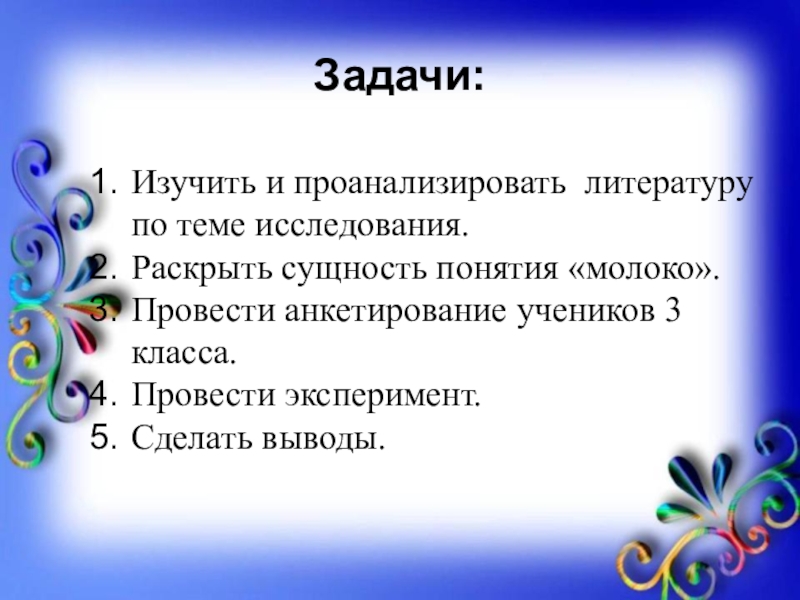 Задачи:

1. Изучить и проанализировать литературу по теме исследования.
2. Раскрыть сущность понятия «молоко».
3. Провести анкетирование учеников 3 класса.
4. Провести эксперимент.
5. Сделать выводы.